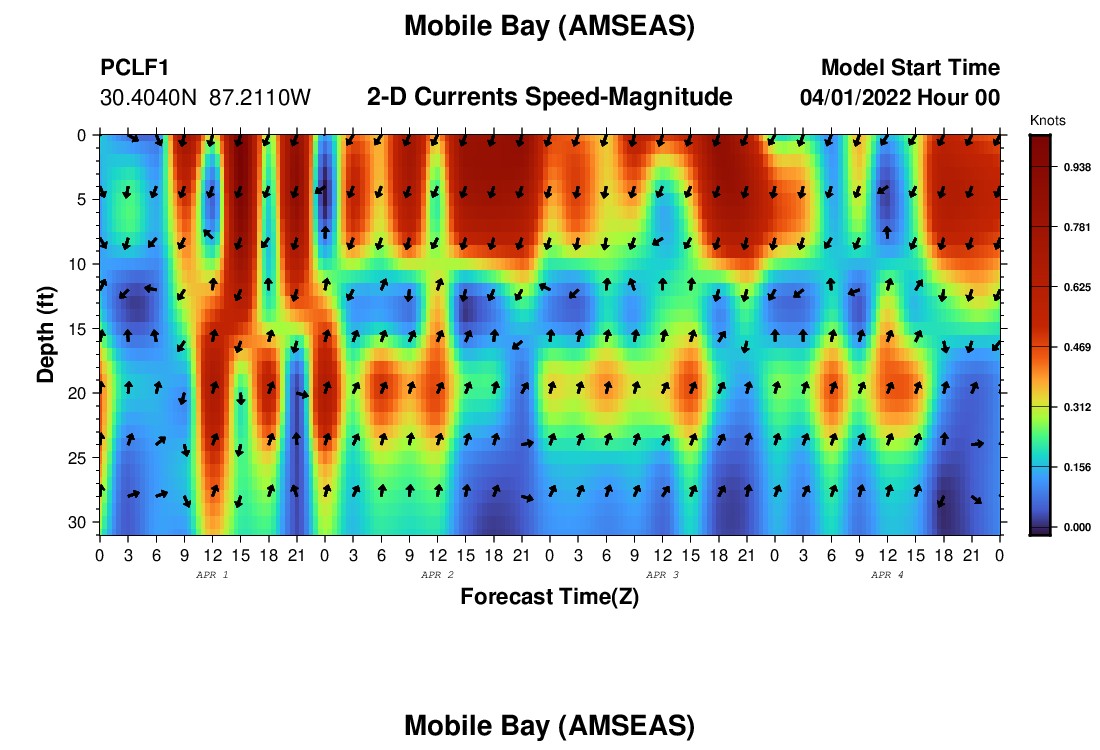 Mobile Bay (AMSEAS)

PCLF1
30.4040N 87.2110W

2-D Currents Speed-Magnitude

Model Start Time
04/01/2022 Hour 00

Knots
0.938
0.781
0.625
0.469
0.312
0.156
0.000

Depth (ft)
0
5
10
15
20
25
30

0 3 6 9 12 15 18 21 0 3 6 9 12 15 18 21 0 3 6 9 12 15 18 21 0 3 6 9 12 15 18 21 0
APR 1
APR 2
APR 3
APR 4
Forecast Time(Z)

Mobile Bay (AMSEAS)